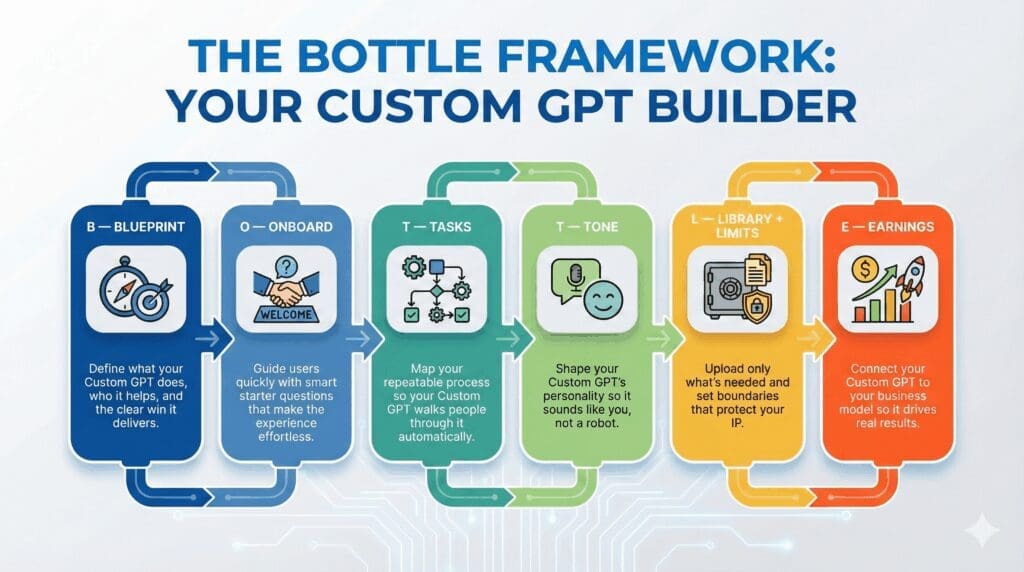 THE BOTTLE FRAMEWORK: YOUR CUSTOM GPT BUILDER

B — BLUEPRINT

Define what your Custom GPT does, who it helps, and the clear win it delivers.

O — ONBOARD

WELCOME

Guide users quickly with smart starter questions that make the experience effortless.

T — TASKS

Map your repeatable process so your Custom GPT walks people through it automatically.

T — TONE

Shape your Custom GPT's personality so it sounds like you, not a robot.

L — LIBRARY + LIMITS

Upload only what's needed and set boundaries that protect your IP.

E — EARNINGS

Connect your Custom GPT to your business model so it drives real results.